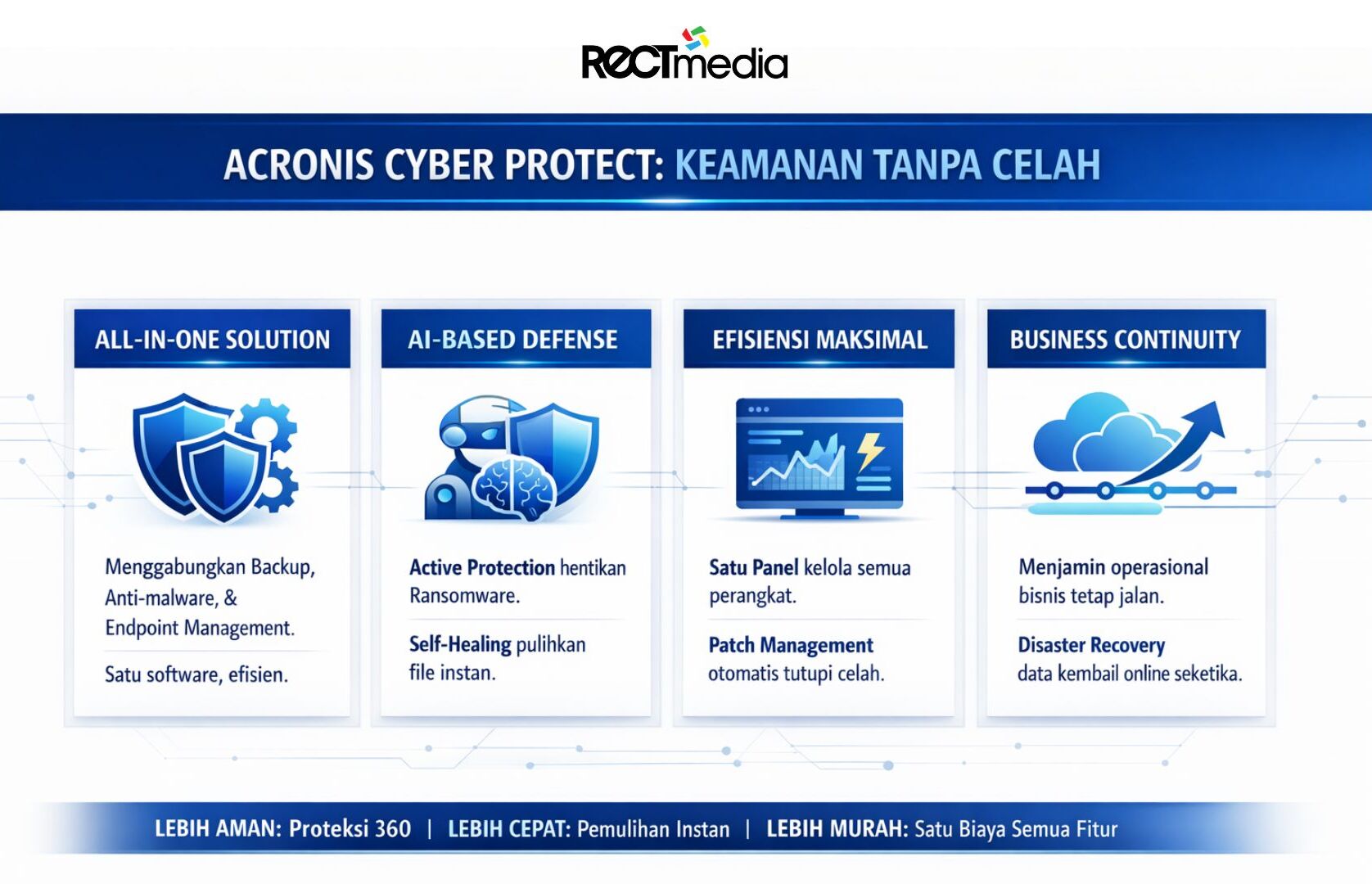 RECTmedia

ACRONIS CYBER PROTECT: KEAMANAN TANPA CELAH

ALL-IN-ONE SOLUTION

Menggabungkan Backup, Anti-malware, & Endpoint Management.

Satu software, efisien.

AI-BASED DEFENSE

Active Protection hentikan Ransomware.

Self-Healing pulihkan file instan.

EFISIENSI MAKSIMAL

Satu Panel kelola semua perangkat.

Patch Management otomatis tutupi celah.

BUSINESS CONTINUITY

Menjamin operasional bisnis tetap jalan.

Disaster Recovery data kembail online seketika.

LEBIH AMAN: Proteksi 360 | LEBIH CEPAT: Pemulihan Instan | LEBIH MURAH: Satu Biaya Semua Fitur